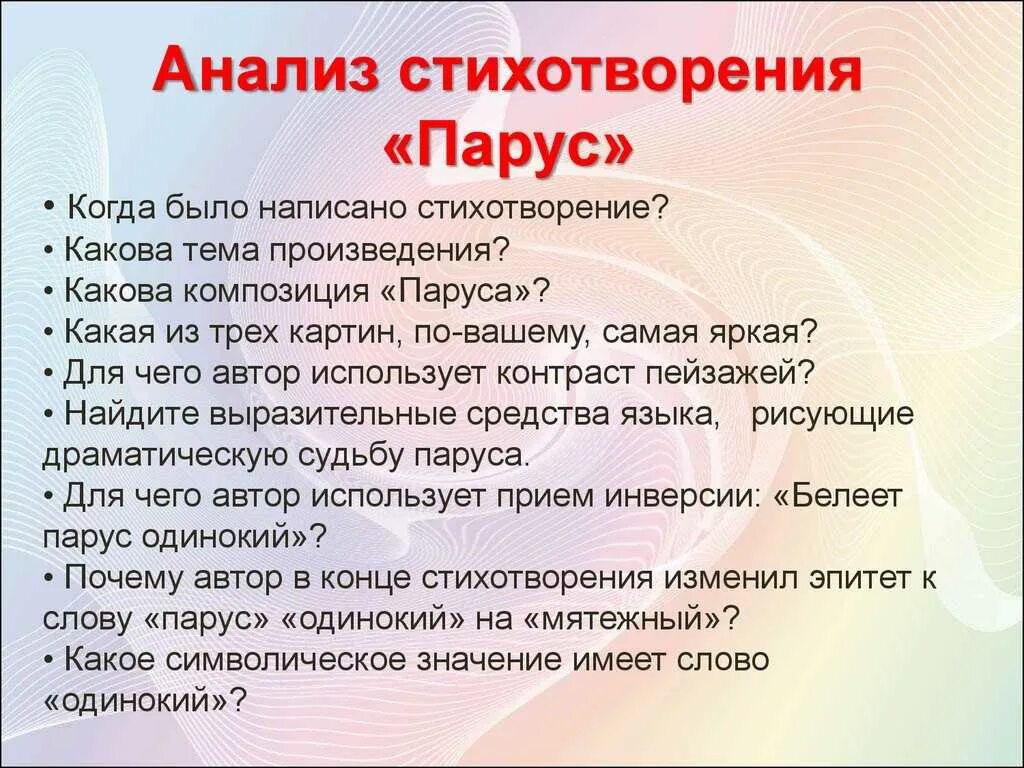 Анализ стихотворения «Парус»

• Когда было написано стихотворение?
• Какова тема произведения?
• Какова композиция «Паруса»?
• Какая из трех картин, по-вашему, самая яркая?
• Для чего автор использует контраст пейзажей?
• Найдите выразительные средства языка, рисующие драматическую судьбу паруса.
• Для чего автор использует прием инверсии: «Белеет парус одинокий»?
• Почему автор в конце стихотворения изменил эпитет к слову «парус» «одинокий» на «мятежный»?
• Какое символическое значение имеет слово «одинокий»?